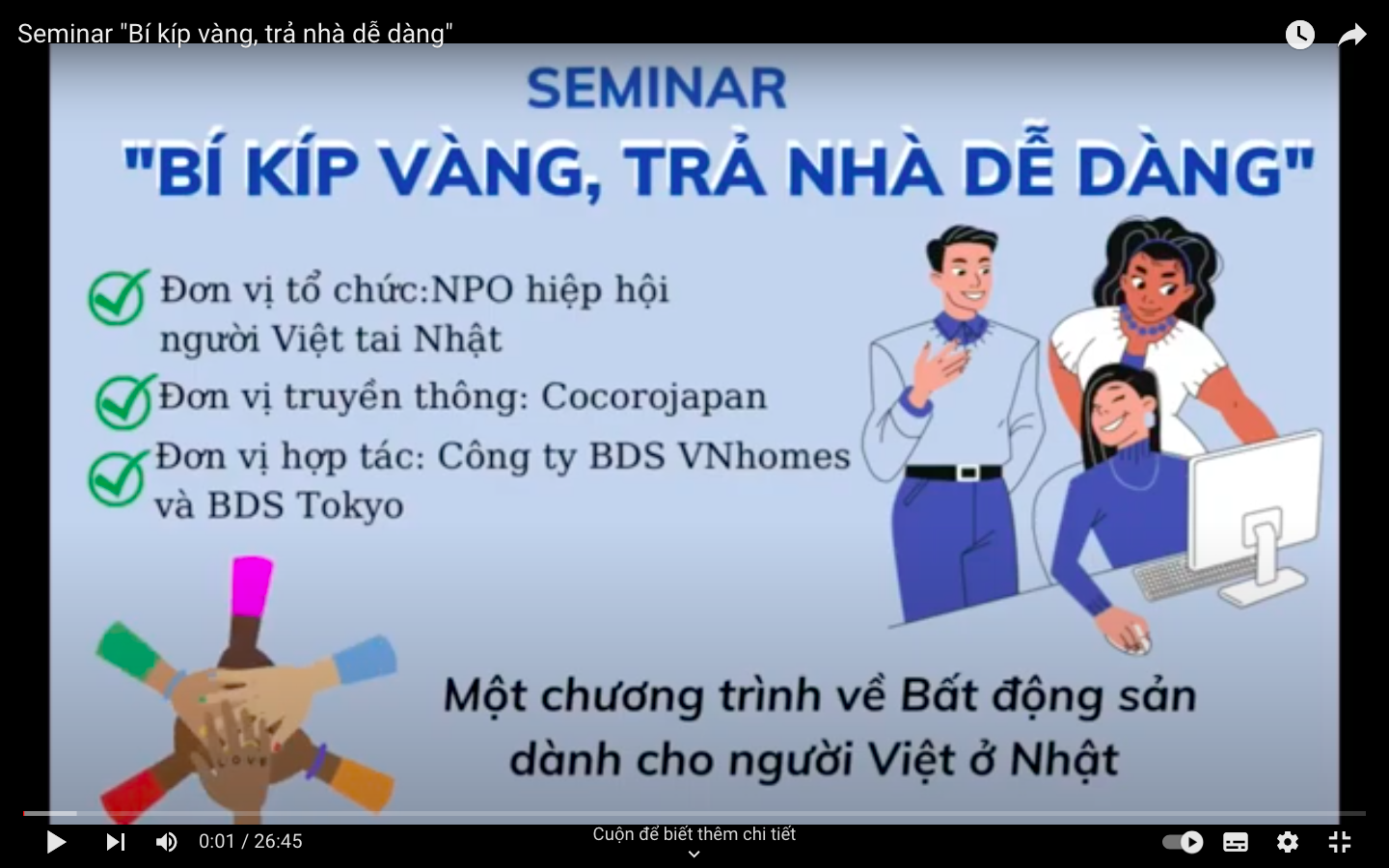 Seminar "Bí kíp vàng, trả nhà dễ dàng"

SEMINAR
"BÍ KÍP VÀNG, TRẢ NHÀ DỄ DÀNG"

Đơn vị tổ chức:NPO hiệp hội người Việt tai Nhật

Đơn vị truyền thông: Cocorojapan

Đơn vị hợp tác: Công ty BDS VNhomes và BDS Tokyo

LOVE

Một chương trình về Bất động sản dành cho người Việt ở Nhật

0:01 / 26:45

Cuộn để biết thêm chi tiết